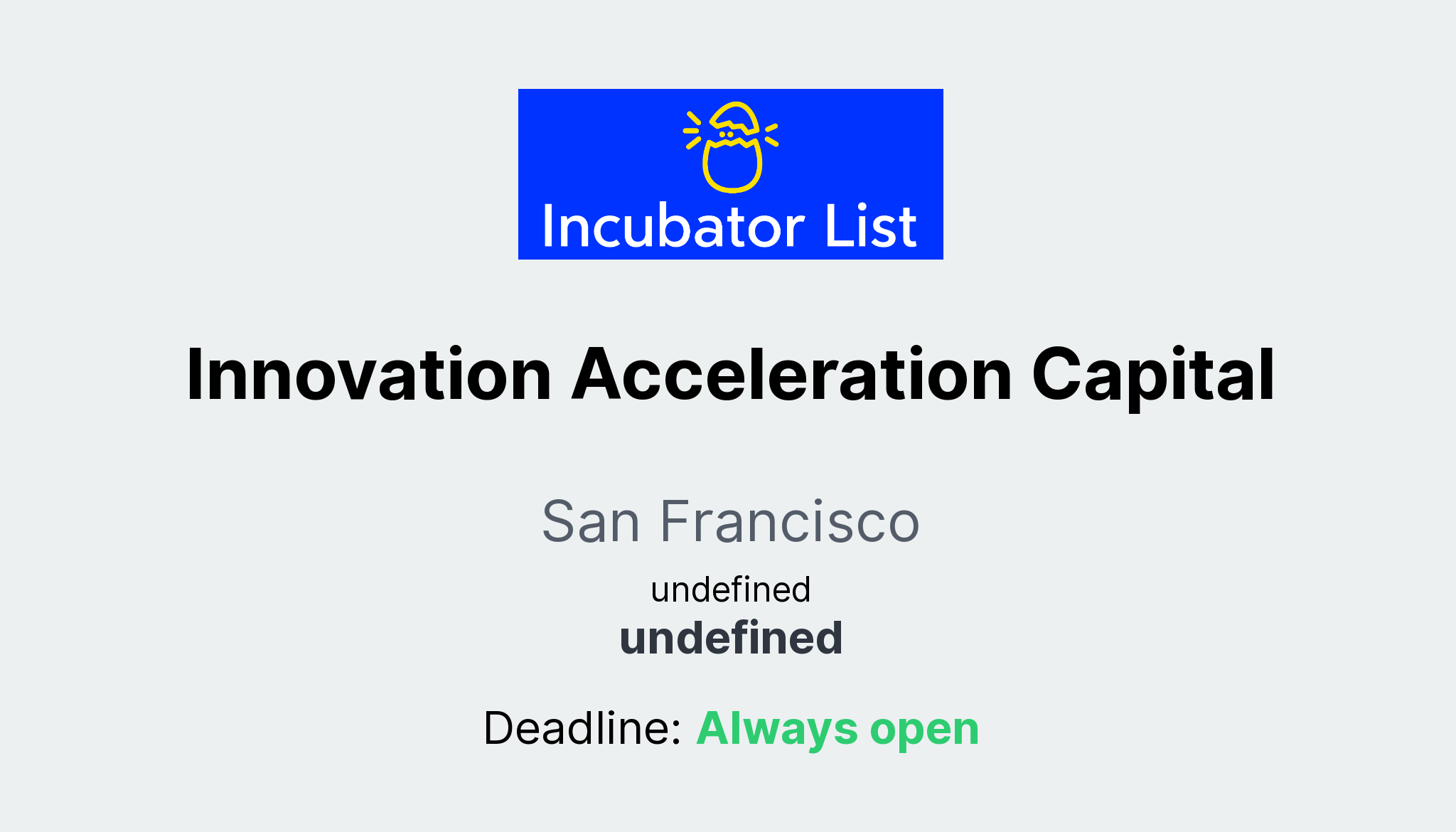 Incubator List

Innovation Acceleration Capital

San Francisco

undefined

undefined

Deadline: Always open